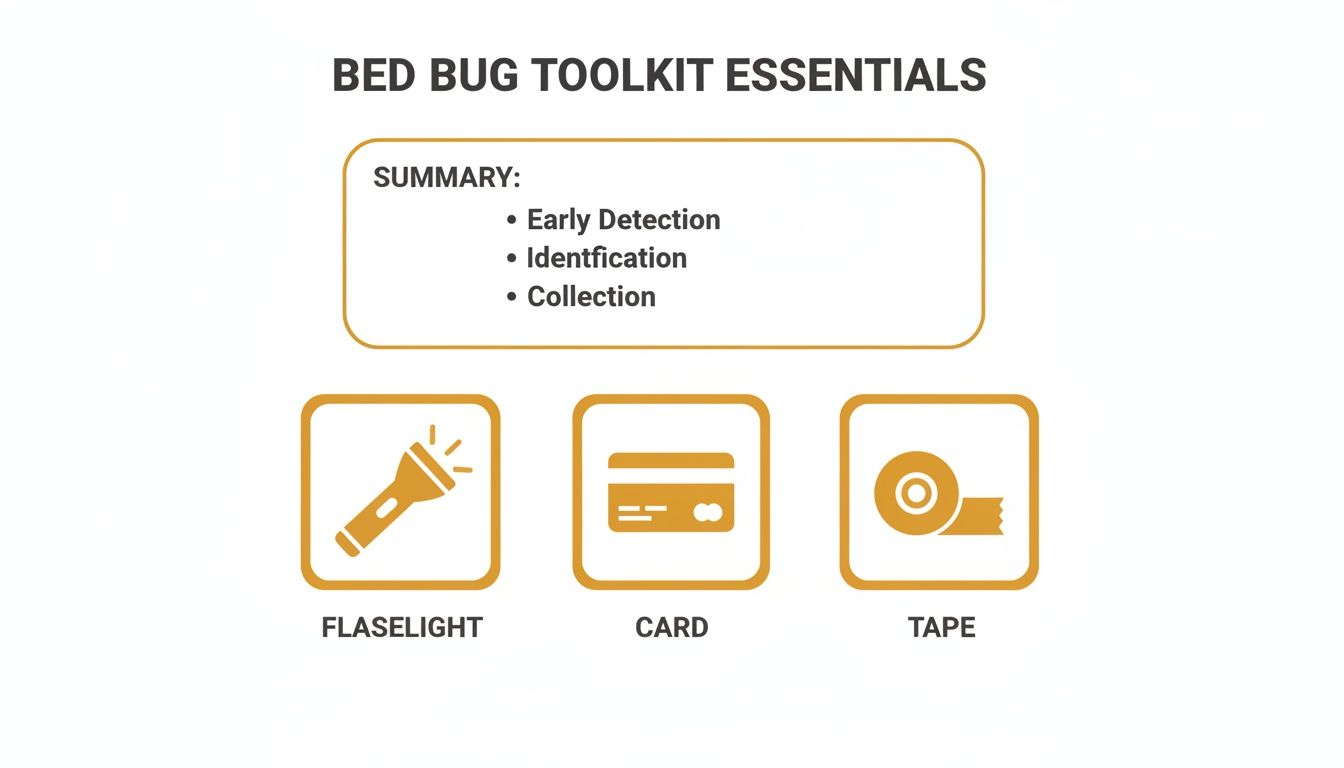 BED BUG TOOLKIT ESSENTIALS

SUMMARY:

• Early Detection
• Identfication
• Collection

FLASELIGHT

CARD

TAPE